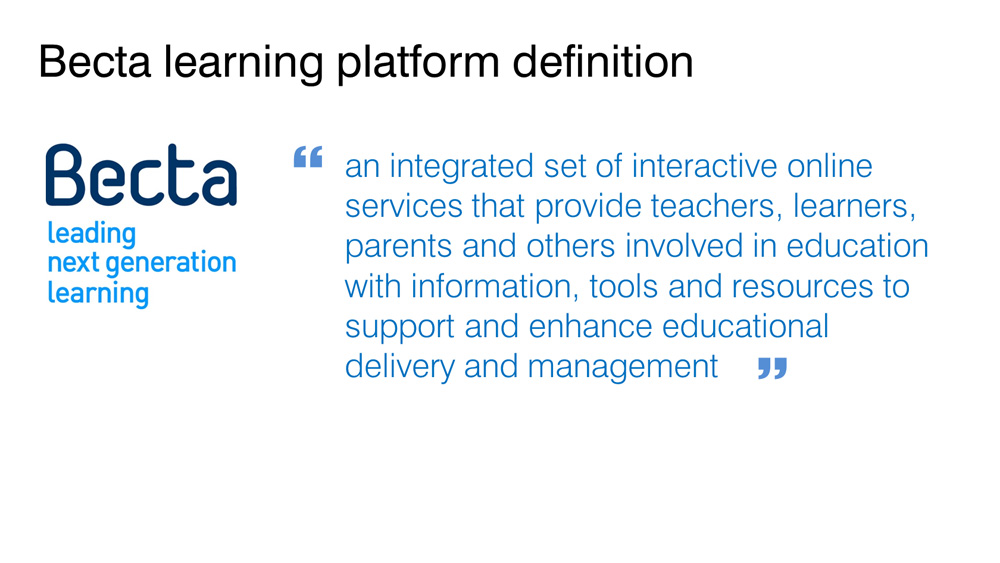 Becta learning platform definition

Becta
leading
next generation
learning

“ an integrated set of interactive online services that provide teachers, learners, parents and others involved in education with information, tools and resources to support and enhance educational delivery and management ”